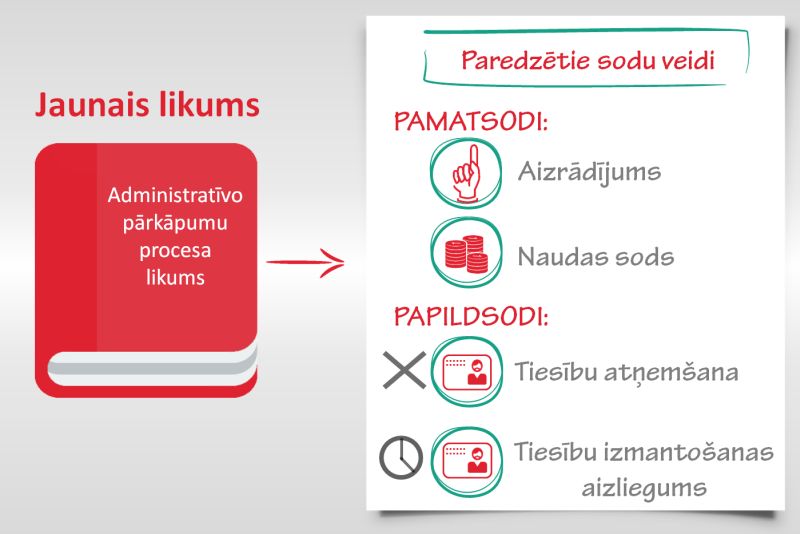 Jaunais likums

Administratīvo pārkāpumu procesa likums

Paredzētie sodu veidi

PAMATSODI:

Aizrādījums

Naudas sods

PAPILDSODI:

Tiesību atņemšana

Tiesību izmantošanas aizliegums